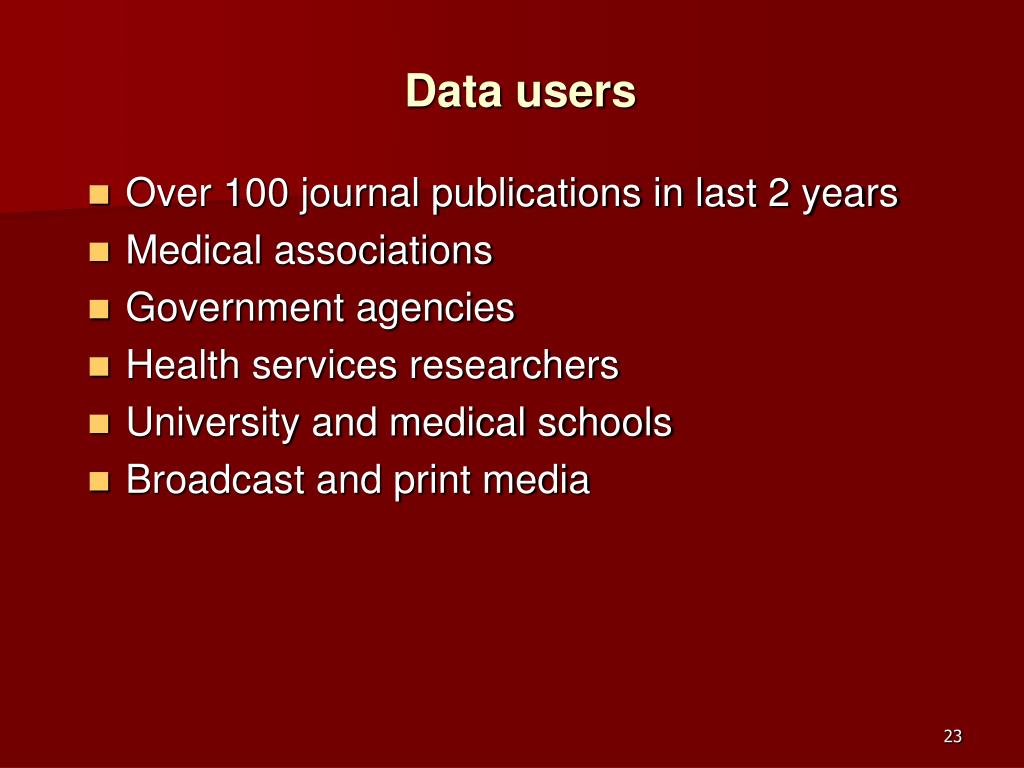 Data users

- Over 100 journal publications in last 2 years
- Medical associations
- Government agencies
- Health services researchers
- University and medical schools
- Broadcast and print media

23